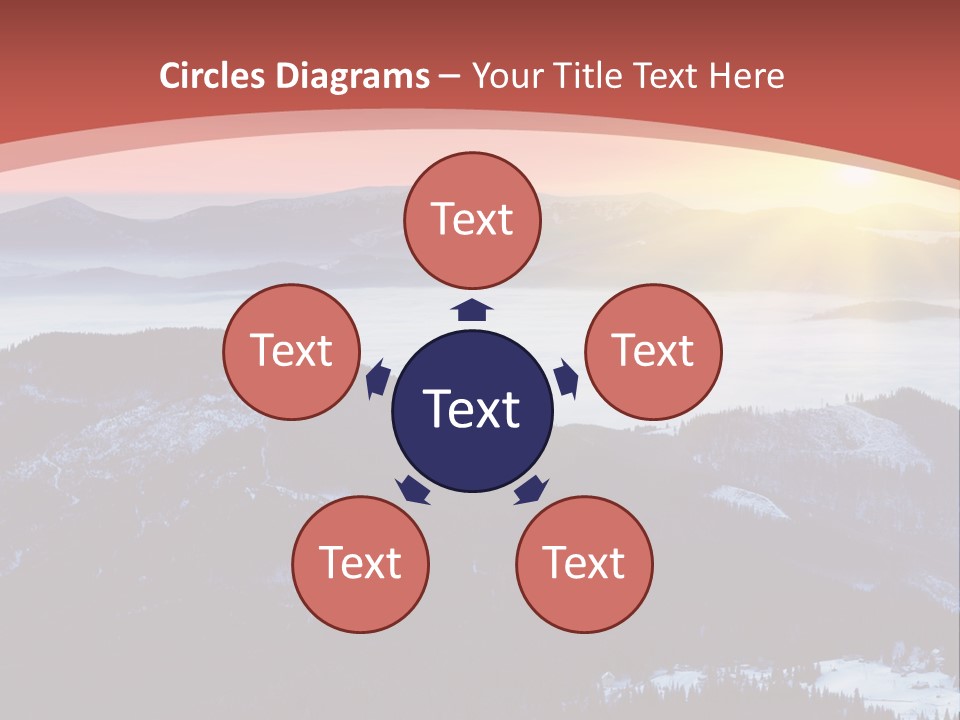 Circles Diagrams – Your Title Text Here

Text

Text

Text

Text

Text

Text